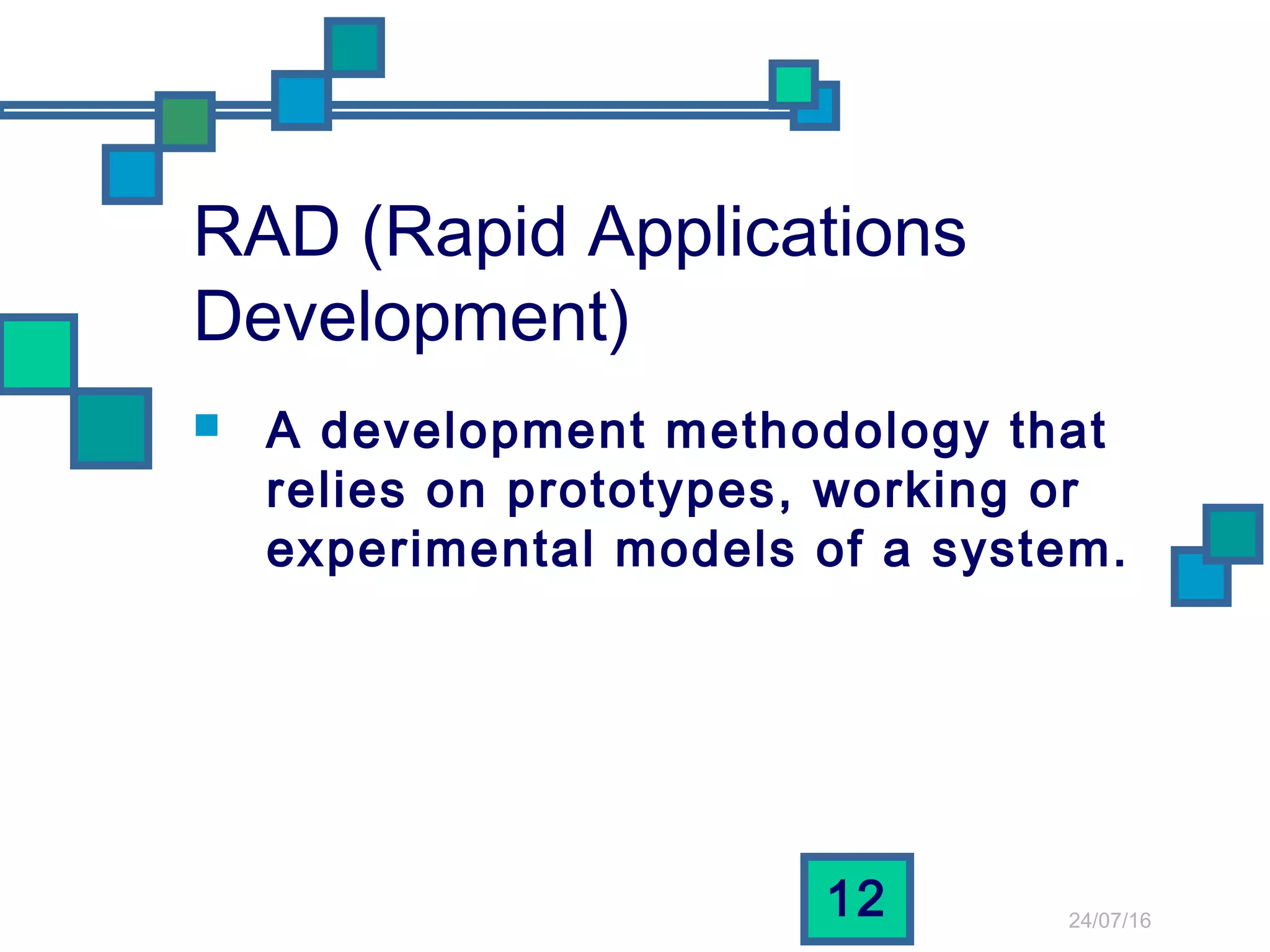 RAD (Rapid Applications Development)

A development methodology that relies on prototypes, working or experimental models of a system.

12

24/07/16